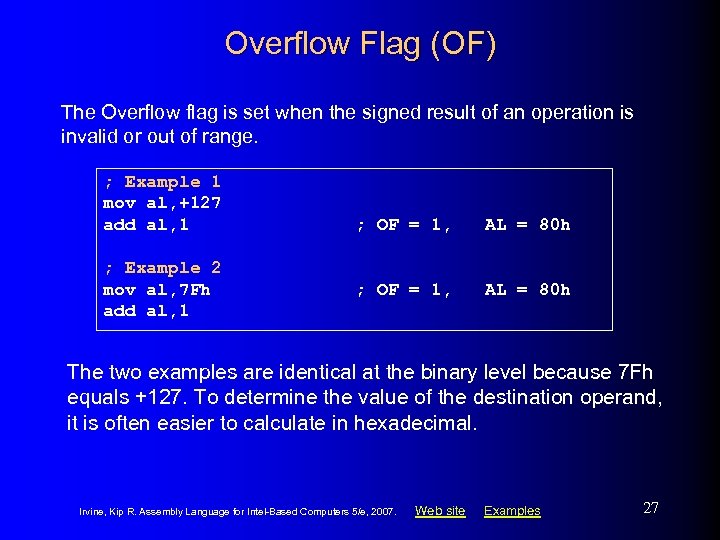 Overflow Flag (OF)

The Overflow flag is set when the signed result of an operation is invalid or out of range.

; Example 1
mov al,+127
add al,1 ; OF = 1, AL = 80h

; Example 2
mov al,7Fh ; OF = 1, AL = 80h
add al,1

The two examples are identical at the binary level because 7Fh equals +127. To determine the value of the destination operand, it is often easier to calculate in hexadecimal.

Irvine, Kip R. Assembly Language for Intel-Based Computers 5/e, 2007. Web site Examples 27